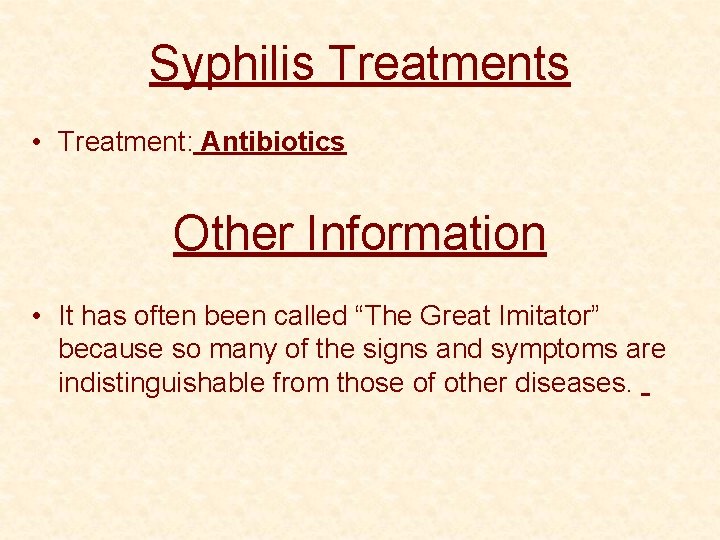 Syphilis Treatments

• Treatment: Antibiotics

Other Information

• It has often been called “The Great Imitator” because so many of the signs and symptoms are indistinguishable from those of other diseases.